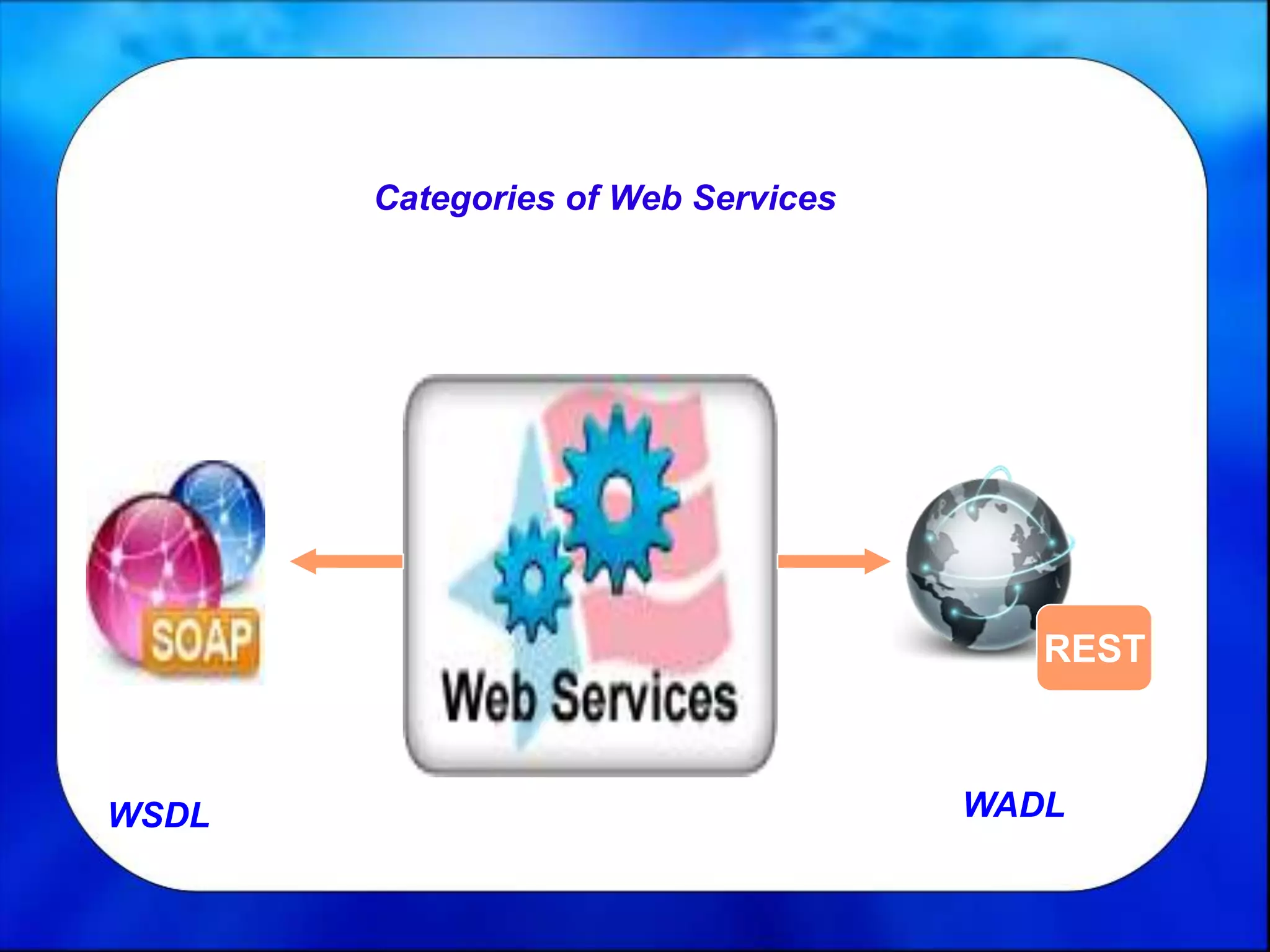 Categories of Web Services

SOAP

Web Services

REST

WSDL

WADL